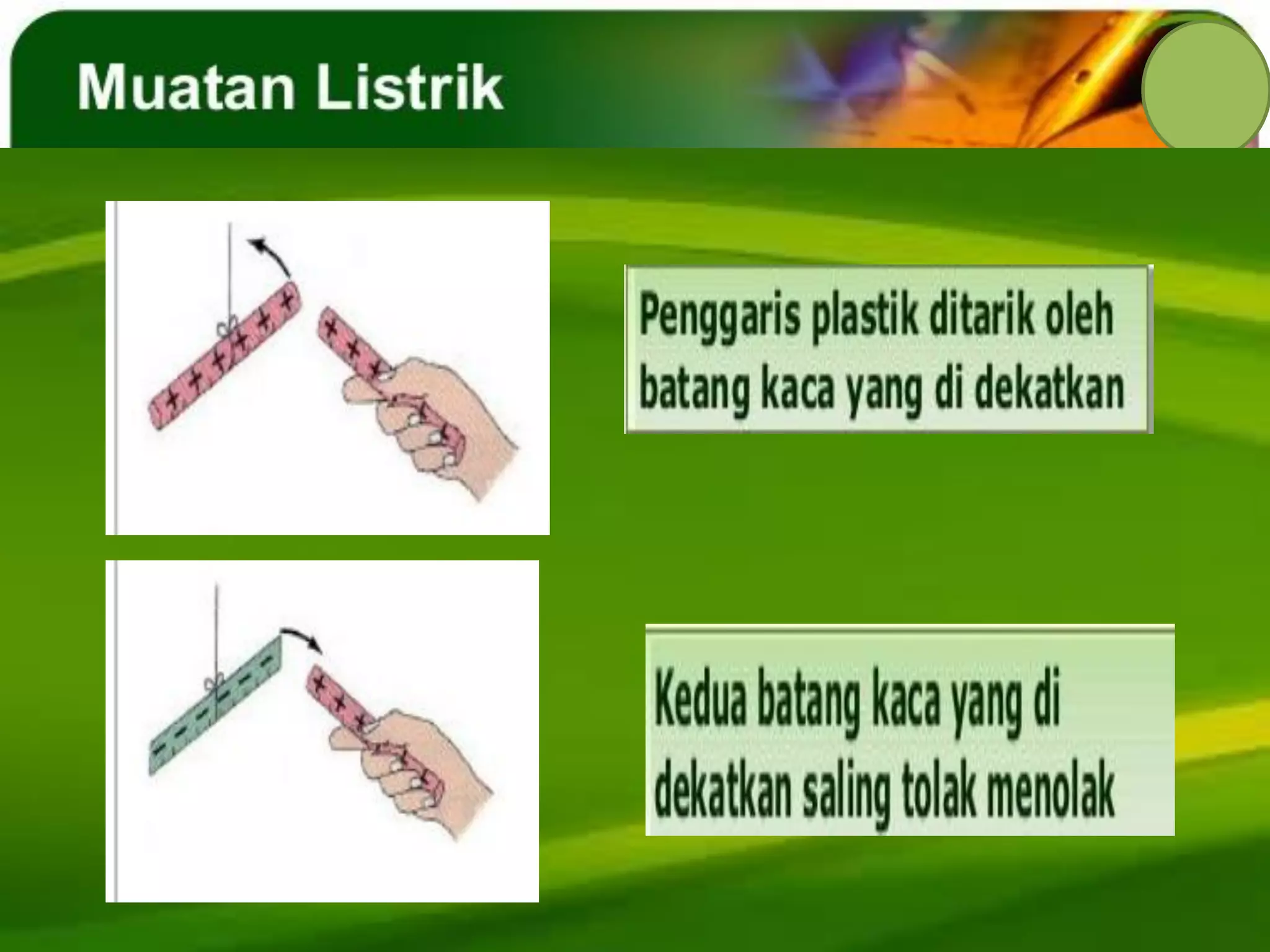 Muatan Listrik

Penggaris plastik ditarik oleh batang kaca yang di dekatkan

Kedua batang kaca yang di dekatkan saling tolak menolak